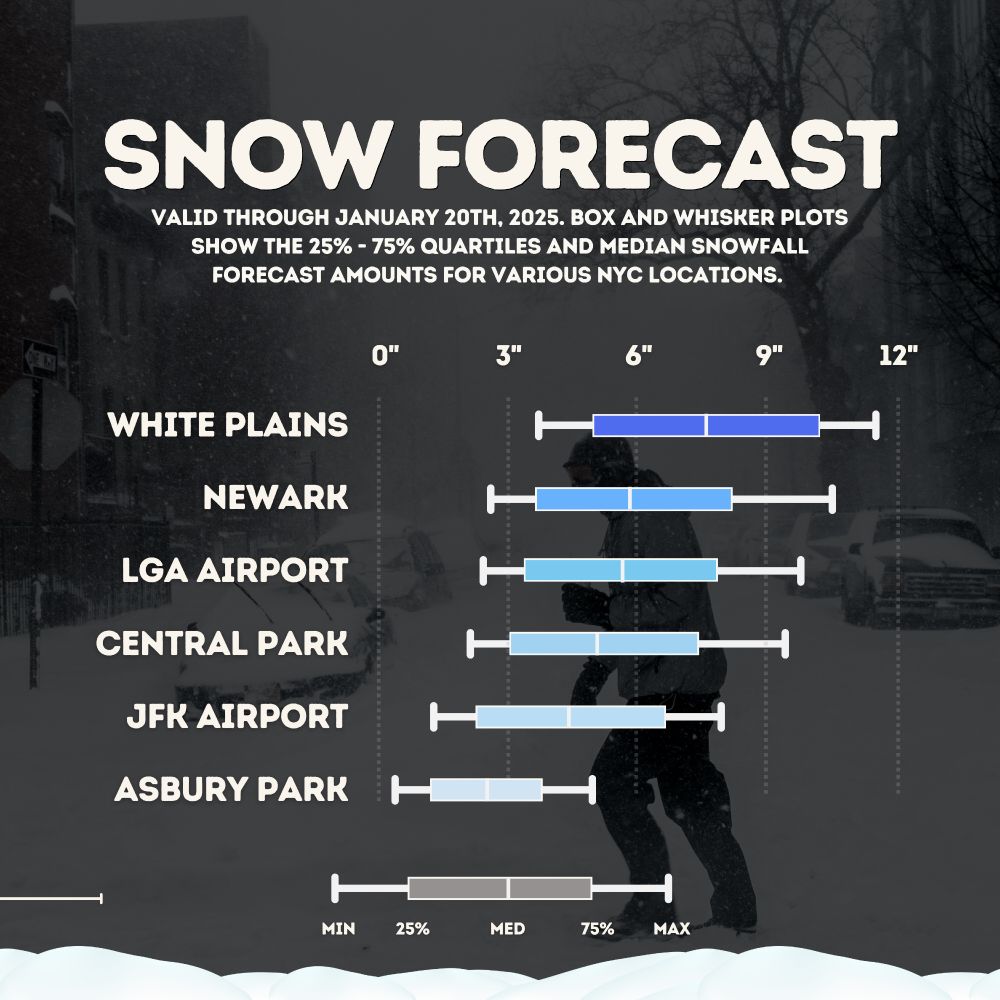 SNOW FORECAST

VALID THROUGH JANUARY 20TH, 2025. BOX AND WHISKER PLOTS SHOW THE 25% - 75% QUARTILES AND MEDIAN SNOWFALL FORECAST AMOUNTS FOR VARIOUS NYC LOCATIONS.

0" 3" 6" 9" 12"

WHITE PLAINS

NEWARK

LGA AIRPORT

CENTRAL PARK

JFK AIRPORT

ASBURY PARK

MIN 25% MED 75% MAX